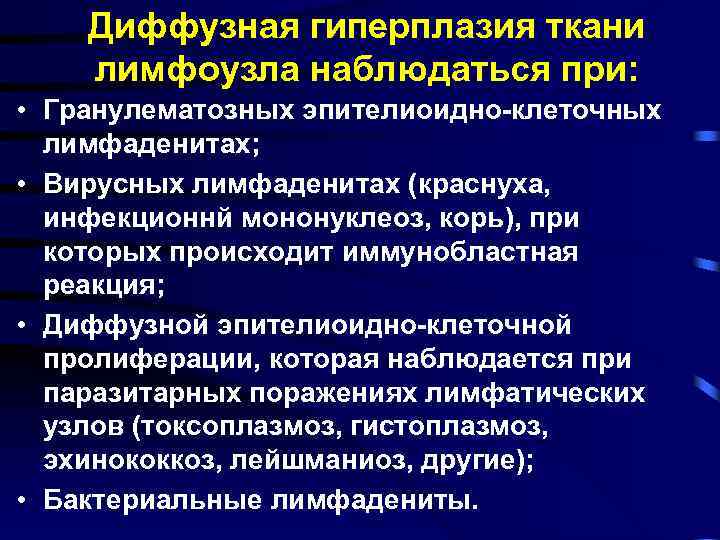 Диффузная гиперплазия ткани лимфоузла наблюдаться при:

• Гранулематозных эпителиоидно-клеточных лимфаденитах;
• Вирусных лимфаденитах (краснуха, инфекционнй мононуклеоз, корь), при которых происходит иммунобластная реакция;
• Диффузной эпителиоидно-клеточной пролиферации, которая наблюдается при паразитарных поражениях лимфатических узлов (токсоплазмоз, гистоплазмоз, эхинококкоз, лейшманиоз, другие);
• Бактериальные лимфадениты.